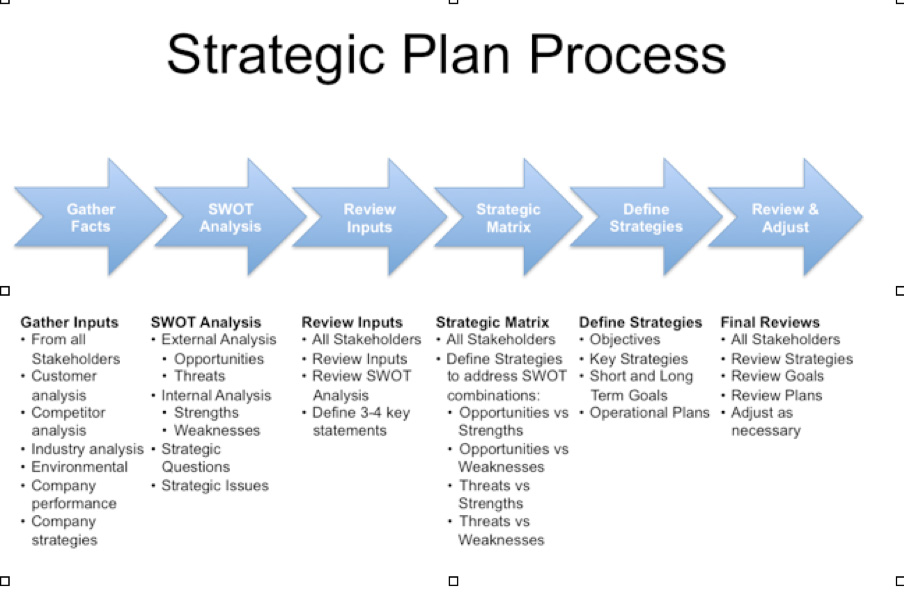 Strategic Plan Process

Gather Facts

SWOT Analysis

Review Inputs

Strategic Matrix

Define Strategies

Review & Adjust

Gather Inputs
• From all Stakeholders
• Customer analysis
• Competitor analysis
• Industry analysis
• Environmental
• Company performance
• Company strategies

SWOT Analysis
• External Analysis
  • Opportunities
  • Threats
• Internal Analysis
  • Strengths
  • Weaknesses
• Strategic Questions
• Strategic Issues

Review Inputs
• All Stakeholders
• Review Inputs
• Review SWOT Analysis
• Define 3-4 key statements

Strategic Matrix
• All Stakeholders
• Define Strategies to address SWOT combinations:
  • Opportunities vs Strengths
  • Opportunities vs Weaknesses
  • Threats vs Strengths
  • Threats vs Weaknesses

Define Strategies
• Objectives
• Key Strategies
• Short and Long Term Goals
• Operational Plans

Final Reviews
• All Stakeholders
• Review Strategies
• Review Goals
• Review Plans
• Adjust as necessary